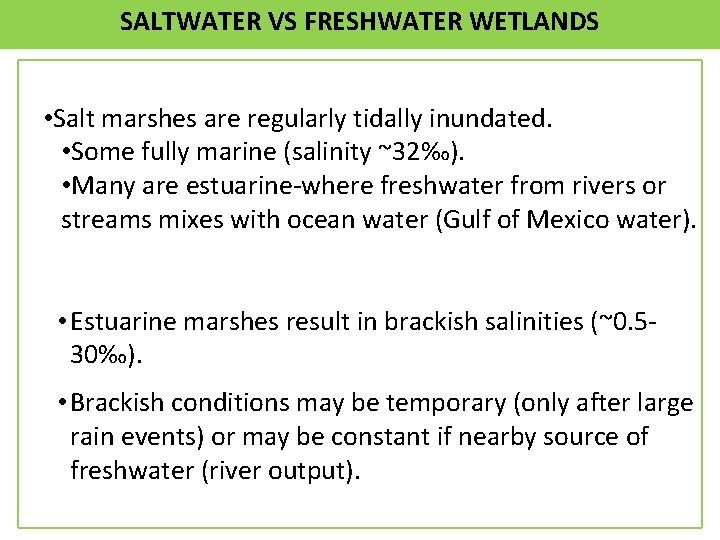 SALTWATER VS FRESHWATER WETLANDS

•Salt marshes are regularly tidally inundated.
•Some fully marine (salinity ~32‰).
•Many are estuarine-where freshwater from rivers or streams mixes with ocean water (Gulf of Mexico water).

•Estuarine marshes result in brackish salinities (~0.5-30‰).

•Brackish conditions may be temporary (only after large rain events) or may be constant if nearby source of freshwater (river output).